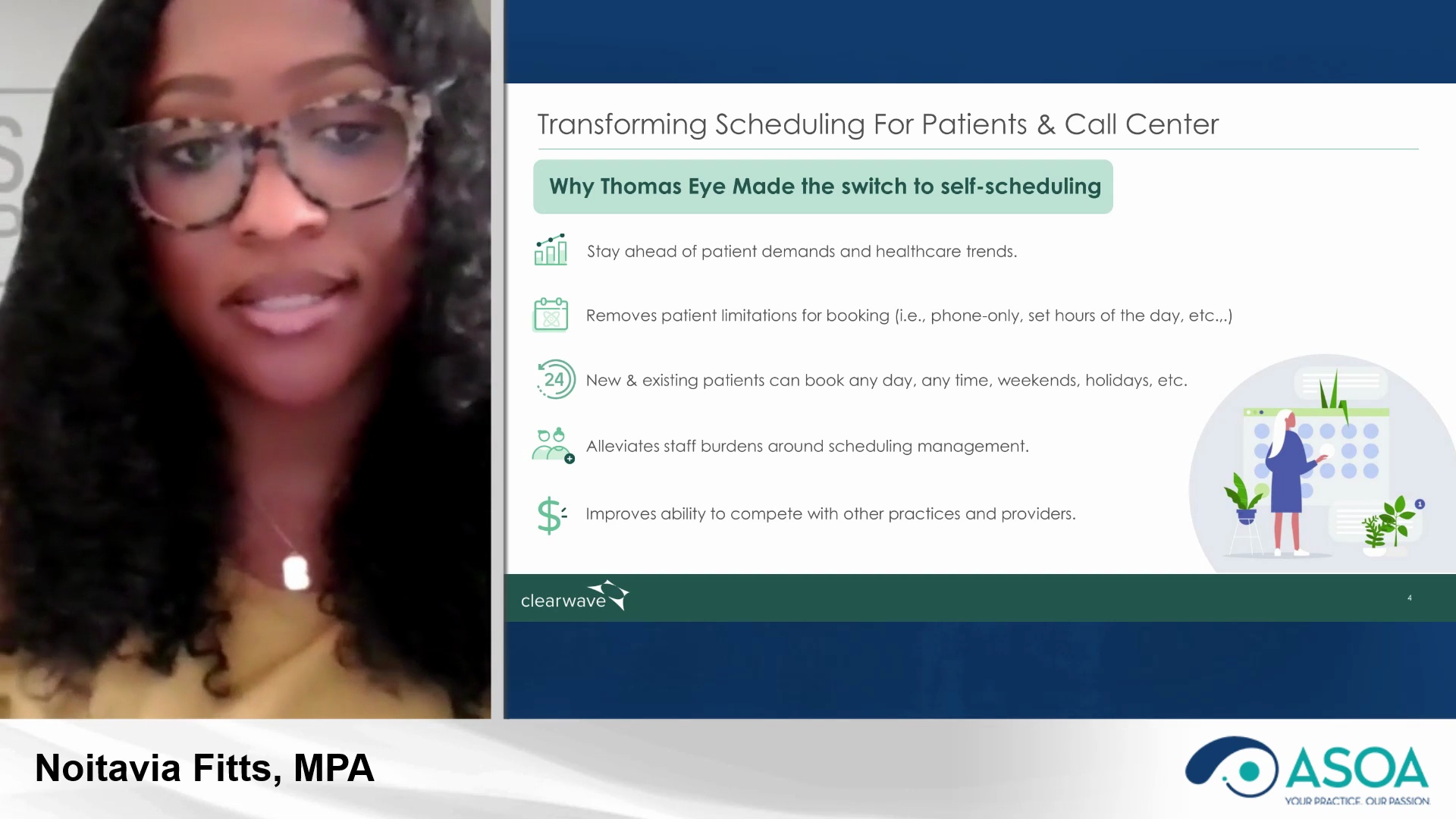 Transforming Scheduling For Patients & Call Center

Why Thomas Eye Made the switch to self-scheduling

Stay ahead of patient demands and healthcare trends.

Removes patient limitations for booking (i.e., phone-only, set hours of the day, etc.,.)

24

New & existing patients can book any day, any time, weekends, holidays, etc.

Alleviates staff burdens around scheduling management.

Improves ability to compete with other practices and providers.

clearwave

4

Noitavia Fitts, MPA

ASOA
YOUR PRACTICE. OUR PASSION.